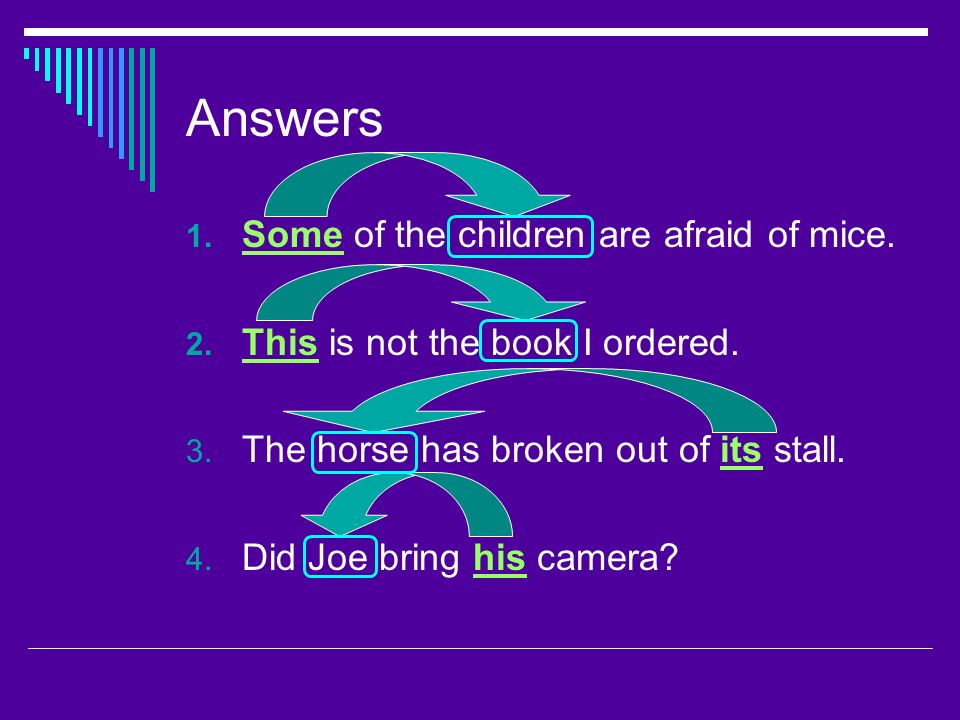 Answers

1. Some of the children are afraid of mice.

2. This is not the book I ordered.

3. The horse has broken out of its stall.

4. Did Joe bring his camera?